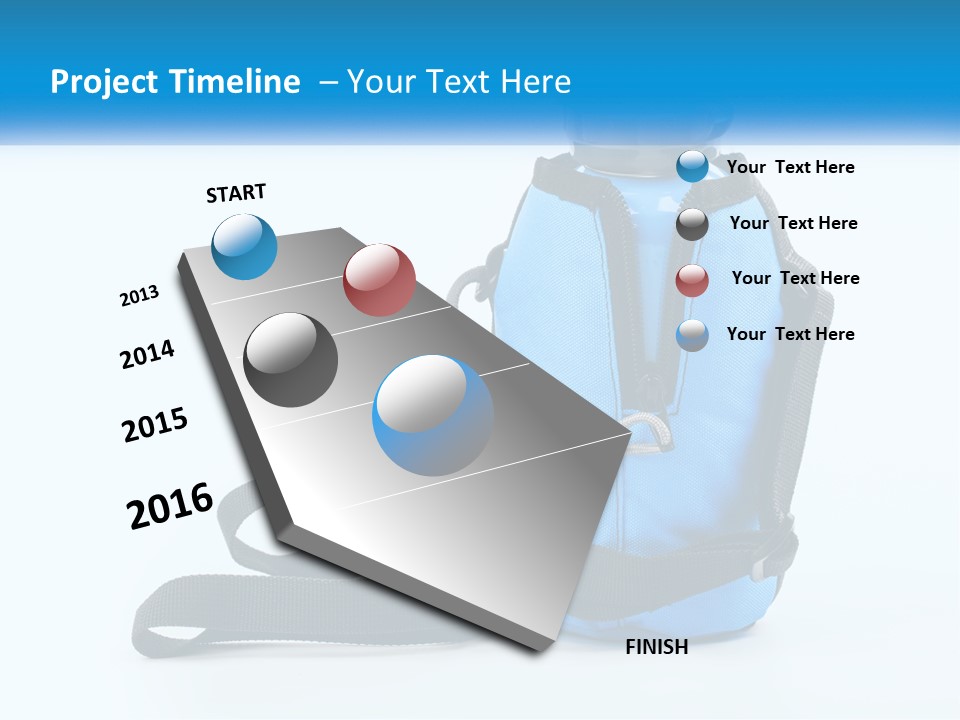 Project Timeline – Your Text Here

START

2013

2014

2015

2016

FINISH

Your Text Here

Your Text Here

Your Text Here

Your Text Here